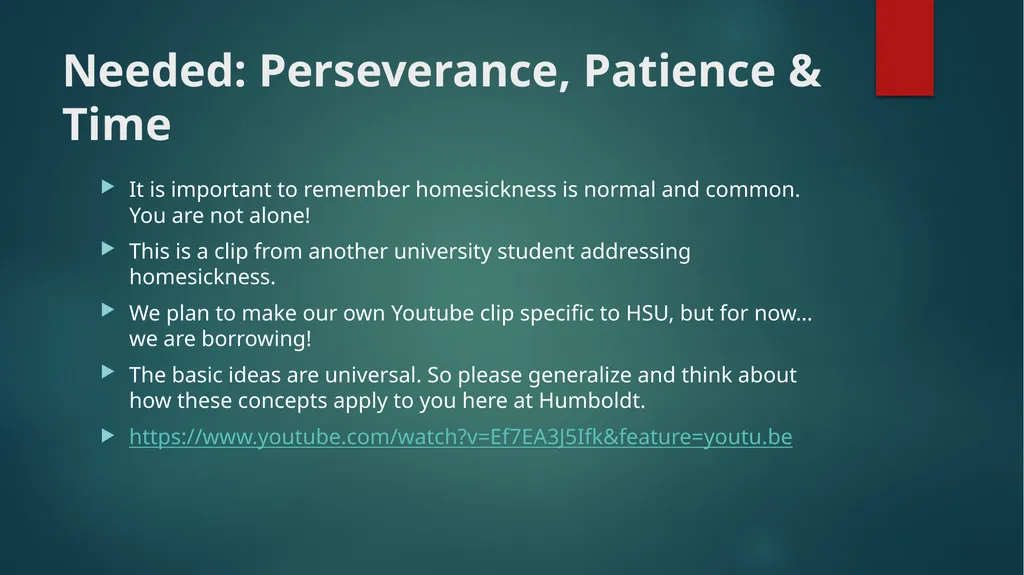 Needed: Perseverance, Patience & Time

It is important to remember homesickness is normal and common. You are not alone!

This is a clip from another university student addressing homesickness.

We plan to make our own Youtube clip specific to HSU, but for now… we are borrowing!

The basic ideas are universal. So please generalize and think about how these concepts apply to you here at Humboldt.

https://www.youtube.com/watch?v=Ef7EA3J5Ifk&feature=youtu.be